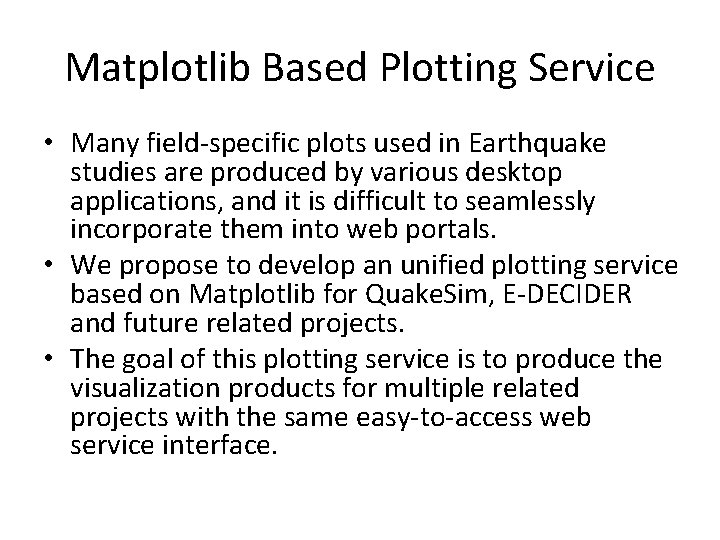 Matplotlib Based Plotting Service

• Many field-specific plots used in Earthquake studies are produced by various desktop applications, and it is difficult to seamlessly incorporate them into web portals.
• We propose to develop an unified plotting service based on Matplotlib for QuakeSim, E-DECIDER and future related projects.
• The goal of this plotting service is to produce the visualization products for multiple related projects with the same easy-to-access web service interface.